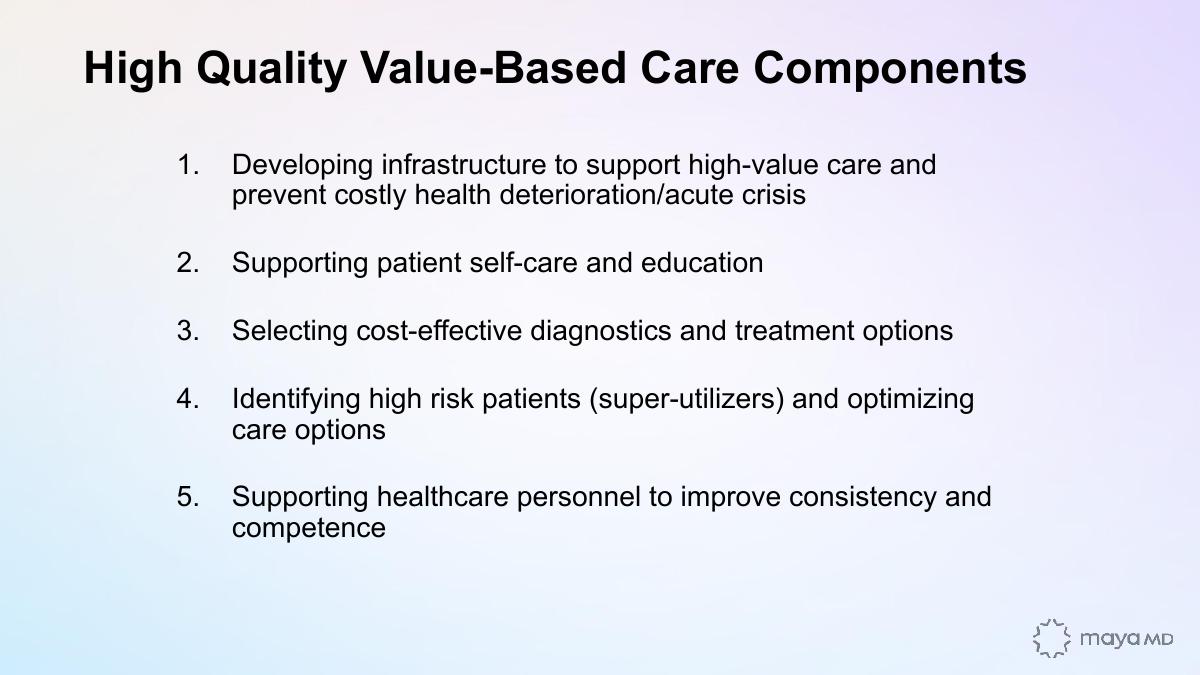 High Quality Value-Based Care Components

1. Developing infrastructure to support high-value care and prevent costly health deterioration/acute crisis

2. Supporting patient self-care and education

3. Selecting cost-effective diagnostics and treatment options

4. Identifying high risk patients (super-utilizers) and optimizing care options

5. Supporting healthcare personnel to improve consistency and competence

maya MD